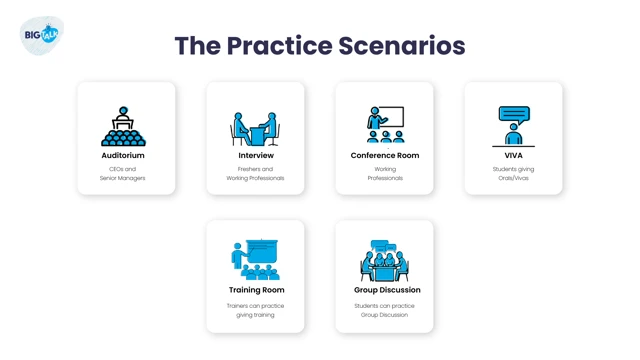 BIG TALK

The Practice Scenarios

Auditorium
CEOs and Senior Managers

Interview
Freshers and Working Professionals

Conference Room
Working Professionals

VIVA
Students giving Orals/Vivas

Training Room
Trainers can practice giving training

Group Discussion
Students can practice Group Discussion